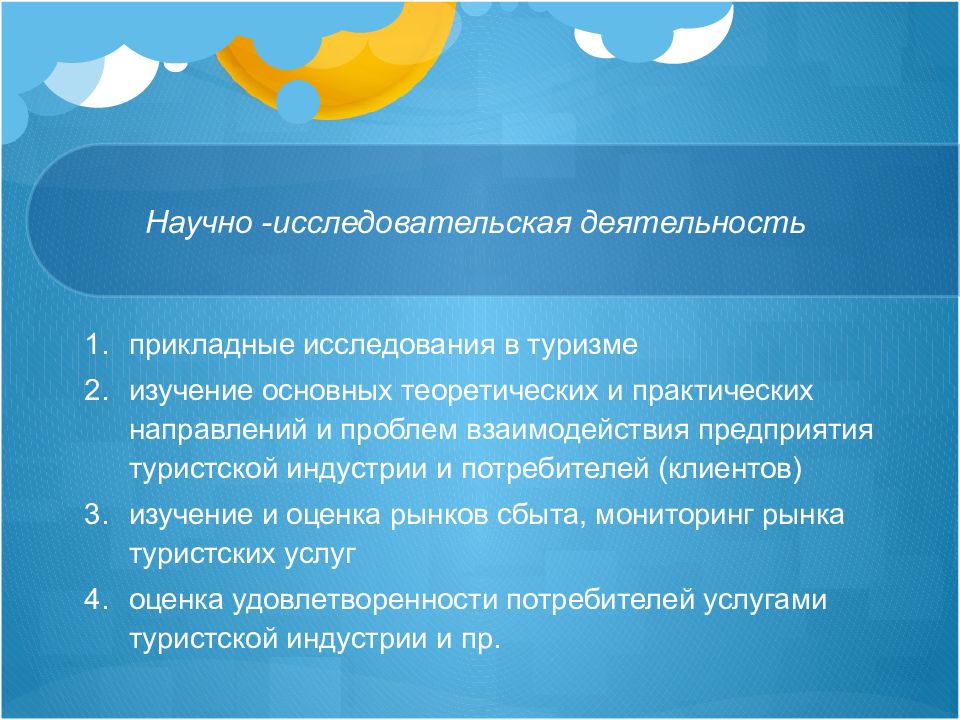 Научно -исследовательская деятельность

1. прикладные исследования в туризме
2. изучение основных теоретических и практических направлений и проблем взаимодействия предприятия туристской индустрии и потребителей (клиентов)
3. изучение и оценка рынков сбыта, мониторинг рынка туристских услуг
4. оценка удовлетворенности потребителей услугами туристской индустрии и пр.